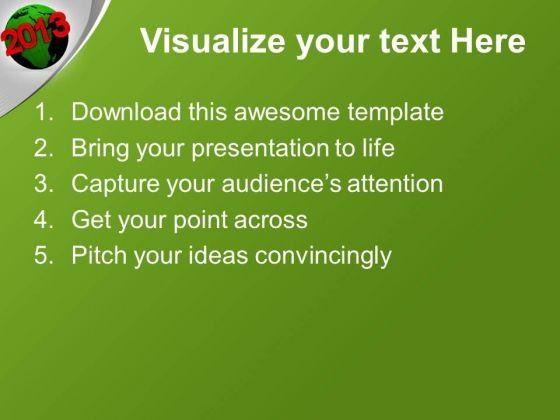 2013

Visualize your text Here

1. Download this awesome template
2. Bring your presentation to life
3. Capture your audience's attention
4. Get your point across
5. Pitch your ideas convincingly